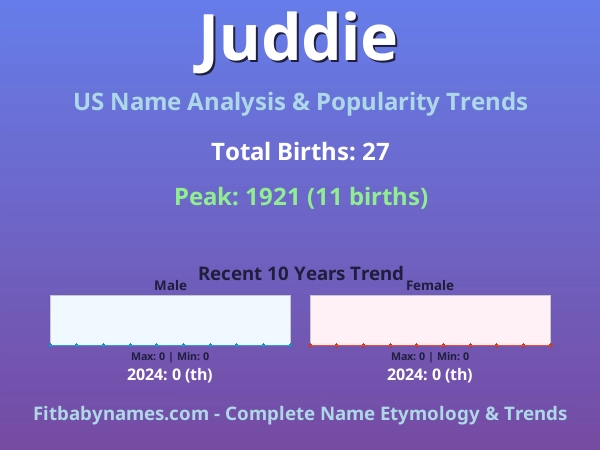 Juddie

US Name Analysis & Popularity Trends

Total Births: 27

Peak: 1921 (11 births)

Recent 10 Years Trend

Male

Max: 0 | Min: 0

2024: 0 (th)

Female

Max: 0 | Min: 0

2024: 0 (th)

Fitbabynames.com - Complete Name Etymology & Trends